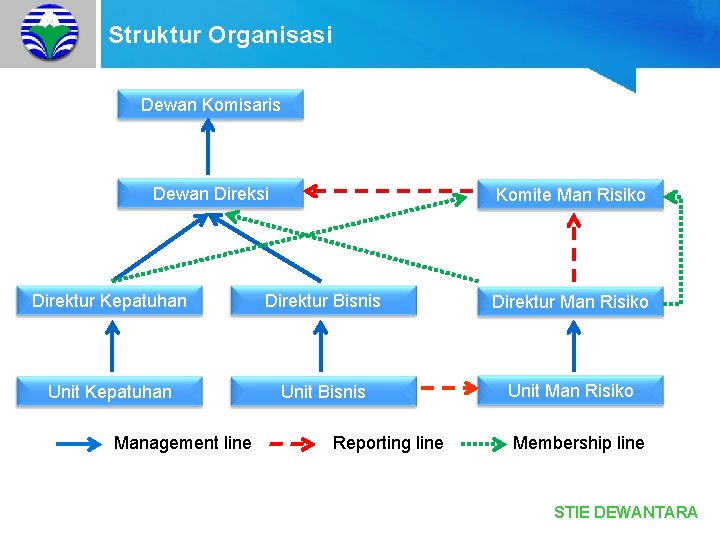 Struktur Organisasi

Dewan Komisaris

Dewan Direksi

Komite Man Risiko

Direktur Kepatuhan

Direktur Bisnis

Direktur Man Risiko

Unit Kepatuhan

Unit Bisnis

Unit Man Risiko

Management line

Reporting line

Membership line

STIE DEWANTARA